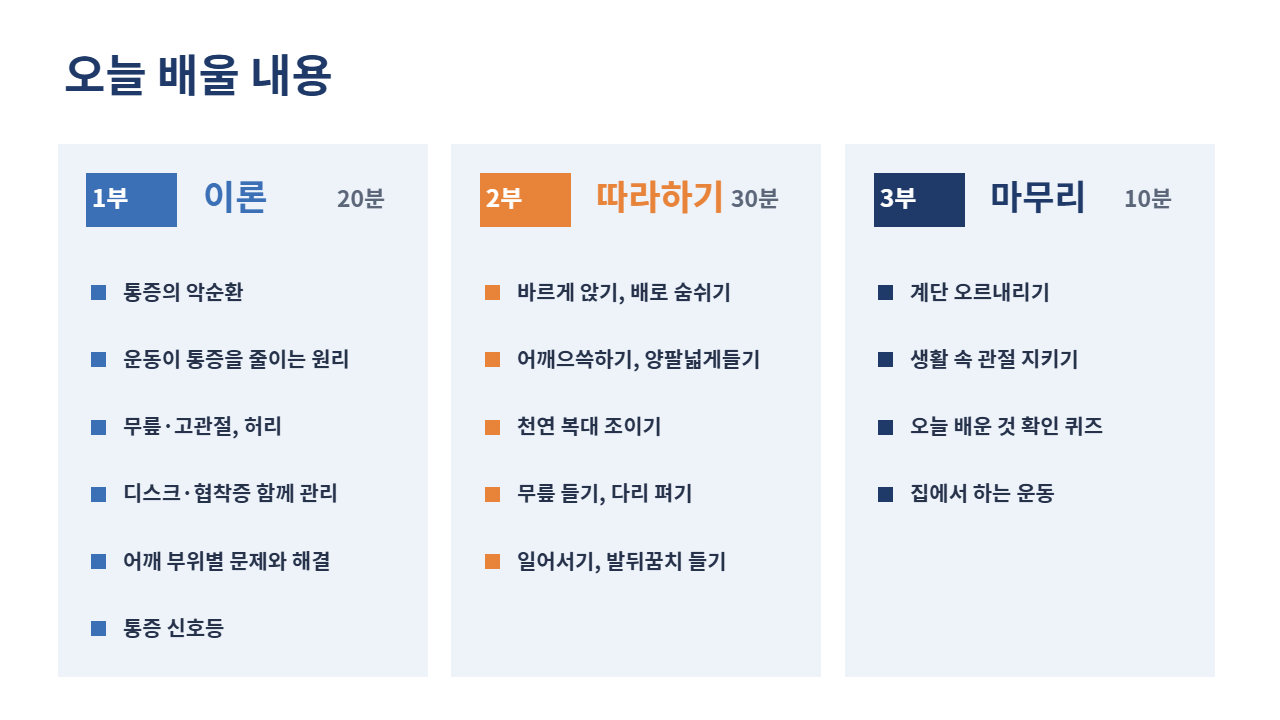 오늘 배울 내용

1부 이론 20분

■ 통증의 악순환
■ 운동이 통증을 줄이는 원리
■ 무릎·고관절, 허리
■ 디스크·협착증 함께 관리
■ 어깨 부위별 문제와 해결
■ 통증 신호등

2부 따라하기 30분

■ 바르게 앉기, 배로 숨쉬기
■ 어깨으쓱하기, 양팔넓게들기
■ 천연 복대 조이기
■ 무릎 들기, 다리 펴기
■ 일어서기, 발뒤꿈치 들기

3부 마무리 10분

■ 계단 오르내리기
■ 생활 속 관절 지키기
■ 오늘 배운 것 확인 퀴즈
■ 집에서 하는 운동